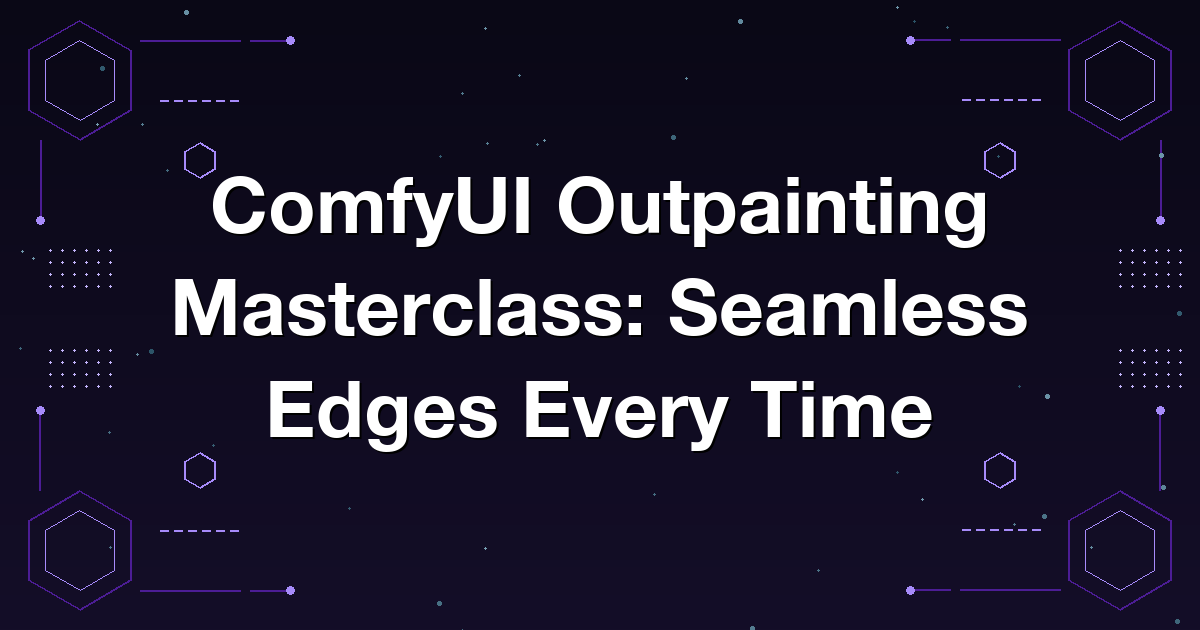 ComfyUI Outpainting Masterclass: Seamless Edges Every Time